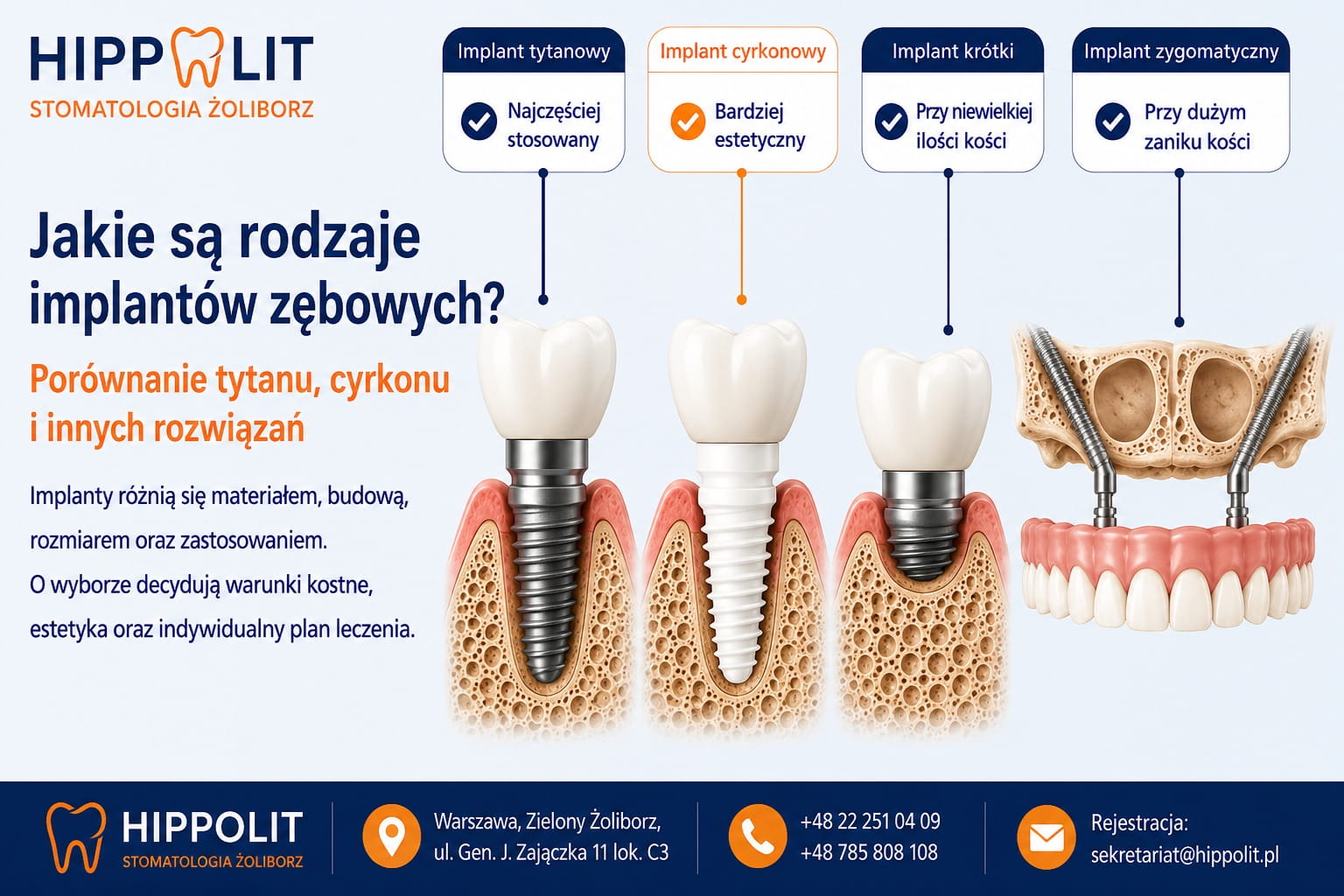 HIPPOLIT
STOMATOLOGIA ŻOLIBORZ

Implant tytanowy
Najczęściej stosowany

Implant cyrkonowy
Bardziej estetyczny

Implant krótki
Przy niewielkiej ilości kości

Implant zygomatyczny
Przy dużym zaniku kości

Jakie są rodzaje implantów zębowych?

Porównanie tytanu, cyrkonu i innych rozwiązań

Implanty różnią się materiałem, budową, rozmiarem oraz zastosowaniem. O wyborze decydują warunki kostne, estetyka oraz indywidualny plan leczenia.

HIPPOLIT
STOMATOLOGIA ŻOLIBORZ

Warszawa, Zielony Żoliborz, ul. Gen. J. Zajączka 11 lok. C3

+48 22 251 04 09
+48 785 808 108

Rejestracja:
sekretariat@hippolit.pl